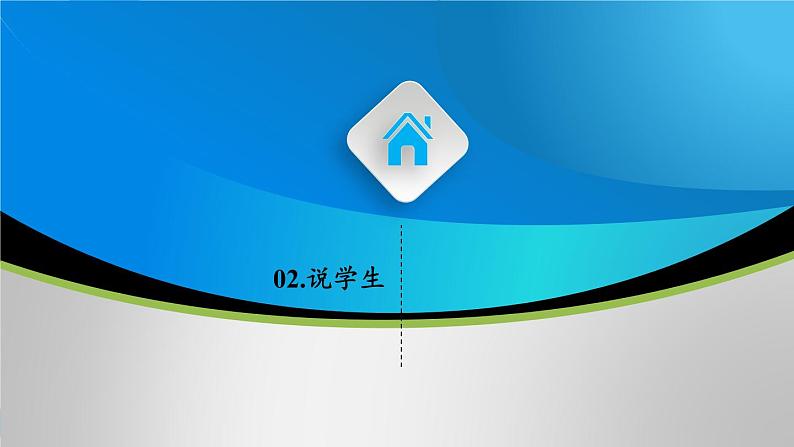 02.说学生